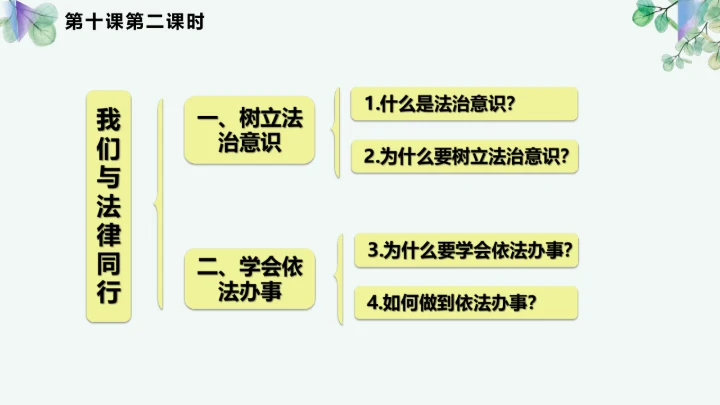 第十课第二课时

我们与法律同行

一、树立法治意识

1.什么是法治意识?

2.为什么要树立法治意识?

二、学会依法办事

3.为什么要学会依法办事?

4.如何做到依法办事?